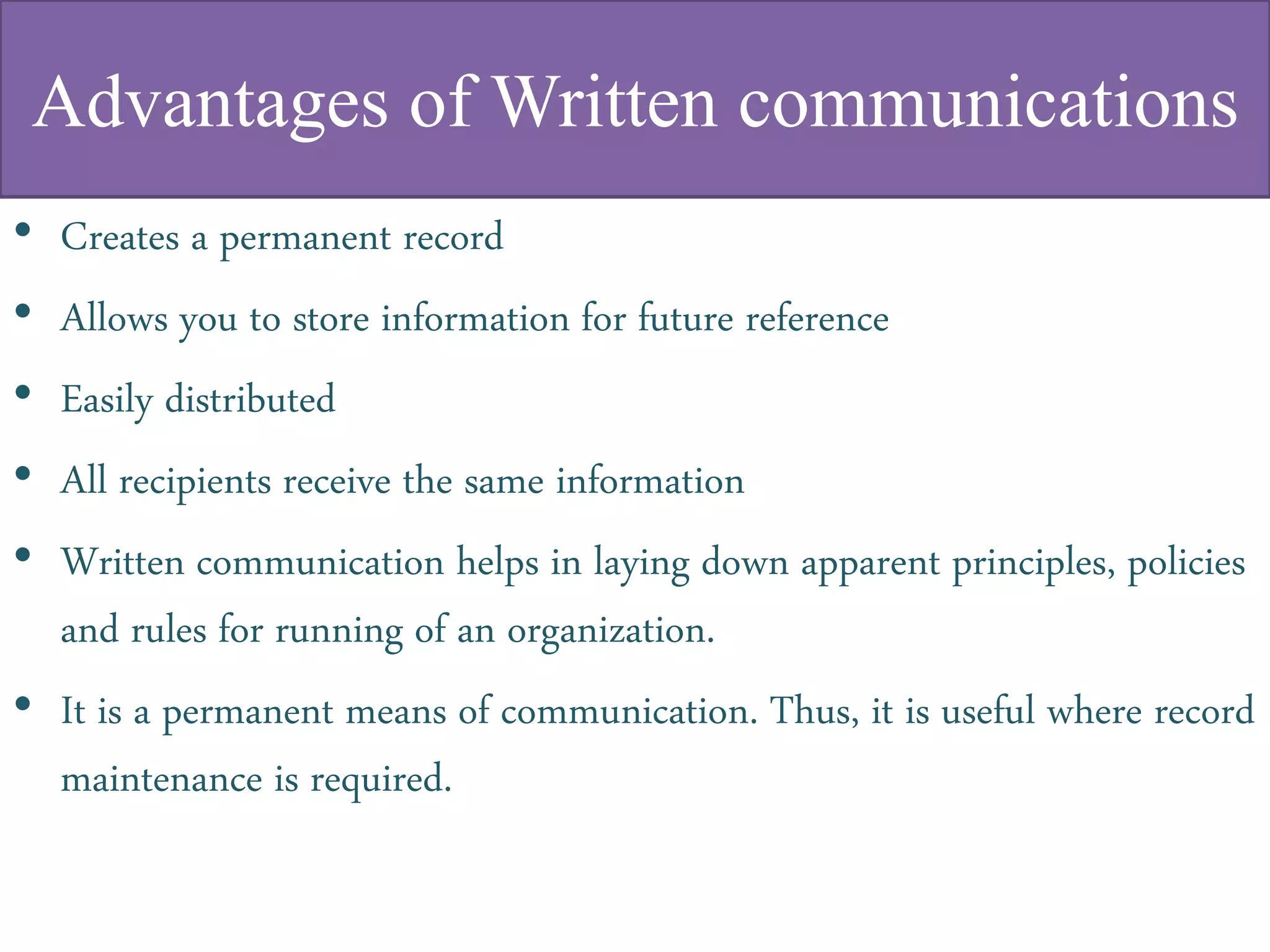 Advantages of Written communications

• Creates a permanent record
• Allows you to store information for future reference
• Easily distributed
• All recipients receive the same information
• Written communication helps in laying down apparent principles, policies and rules for running of an organization.
• It is a permanent means of communication. Thus, it is useful where record maintenance is required.